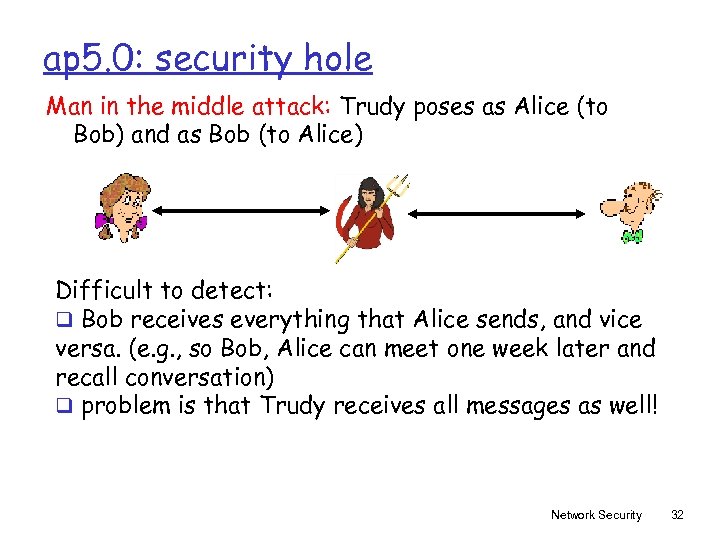 ap5.0: security hole

Man in the middle attack: Trudy poses as Alice (to Bob) and as Bob (to Alice)

Difficult to detect:
❑ Bob receives everything that Alice sends, and vice versa. (e.g., so Bob, Alice can meet one week later and recall conversation)
❑ problem is that Trudy receives all messages as well!

Network Security 32